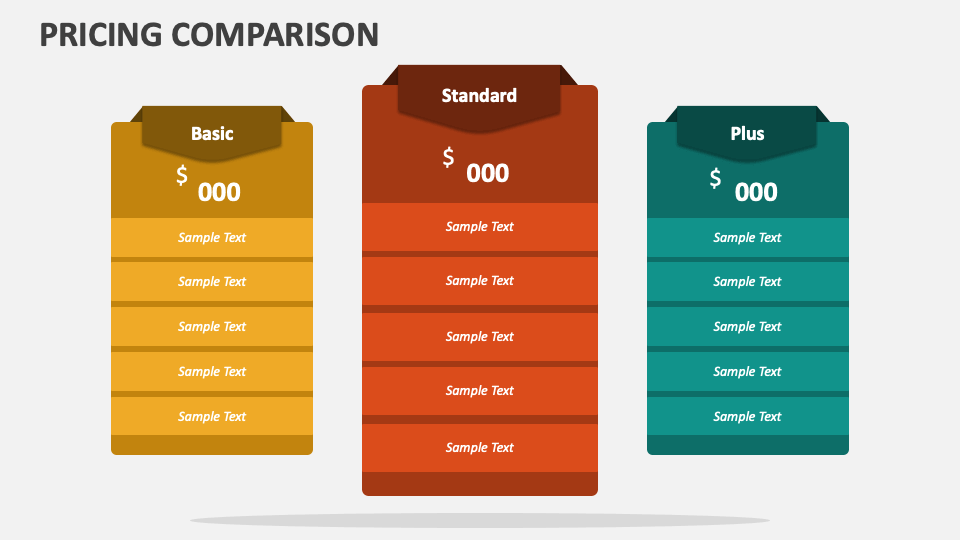 PRICING COMPARISON

Basic
$ 000
Sample Text
Sample Text
Sample Text
Sample Text
Sample Text

Standard
$ 000
Sample Text
Sample Text
Sample Text
Sample Text
Sample Text

Plus
$ 000
Sample Text
Sample Text
Sample Text
Sample Text
Sample Text